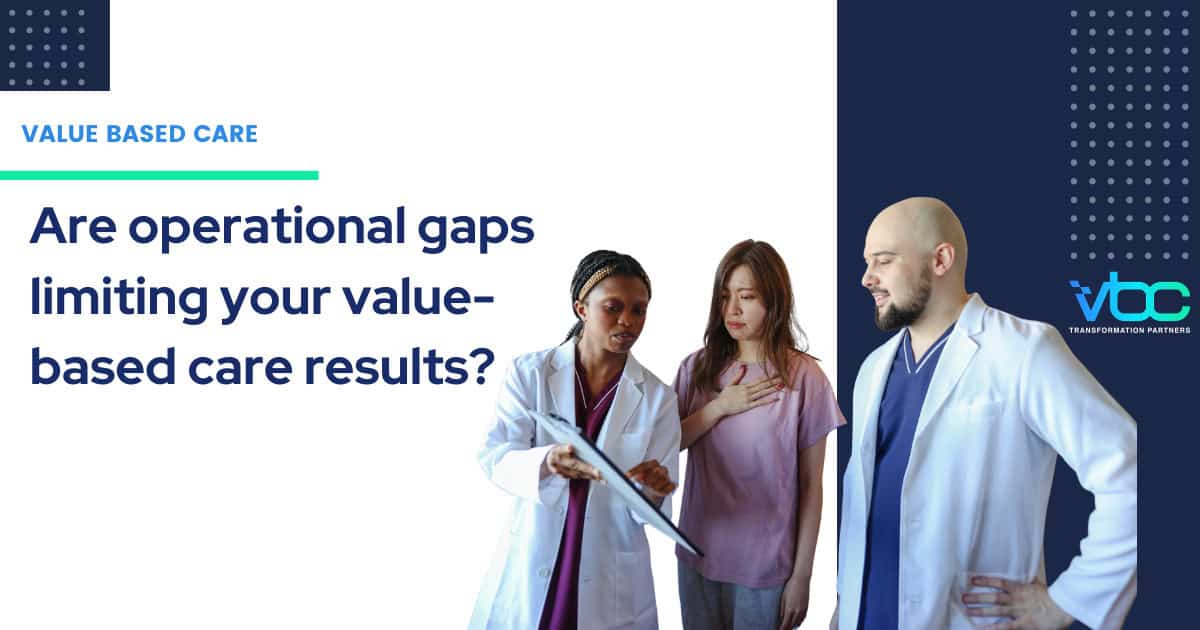 VALUE BASED CARE

Are operational gaps limiting your value-based care results?

vbc
TRANSFORMATION PARTNERS